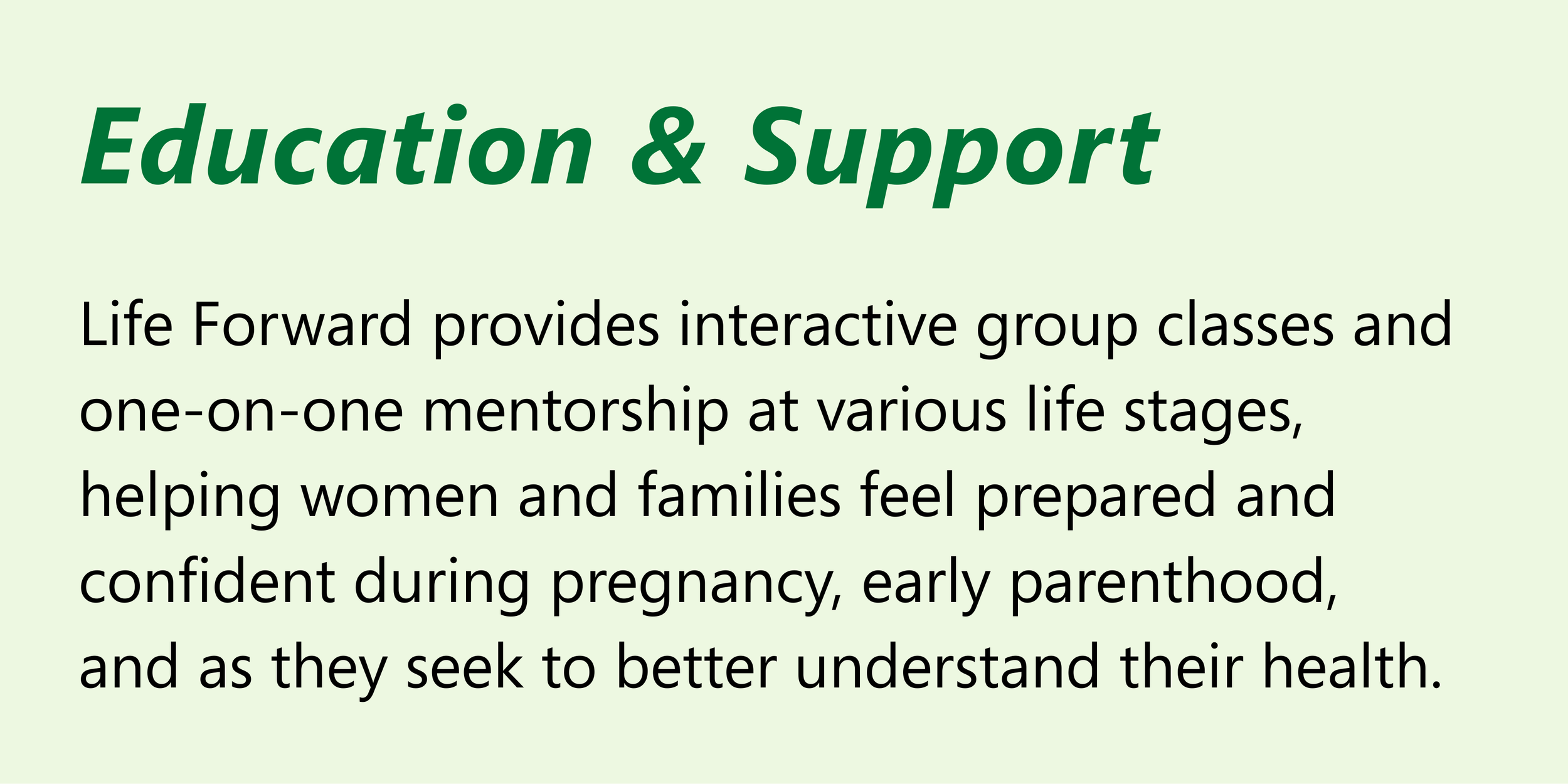 Education & Support

Life Forward provides interactive group classes and one-on-one mentorship at various life stages, helping women and families feel prepared and confident during pregnancy, early parenthood, and as they seek to better understand their health.